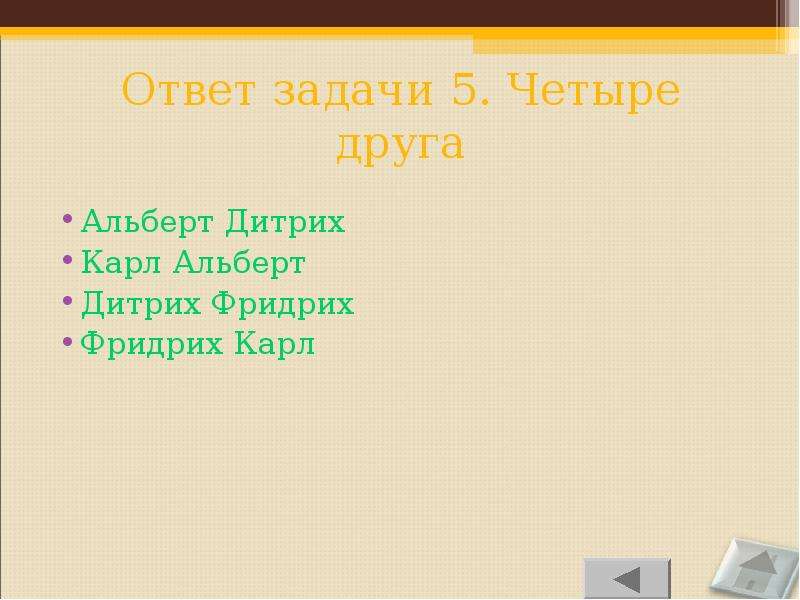 Ответ задачи 5. Четыре друга

• Альберт Дитрих
• Карл Альберт
• Дитрих Фридрих
• Фридрих Карл